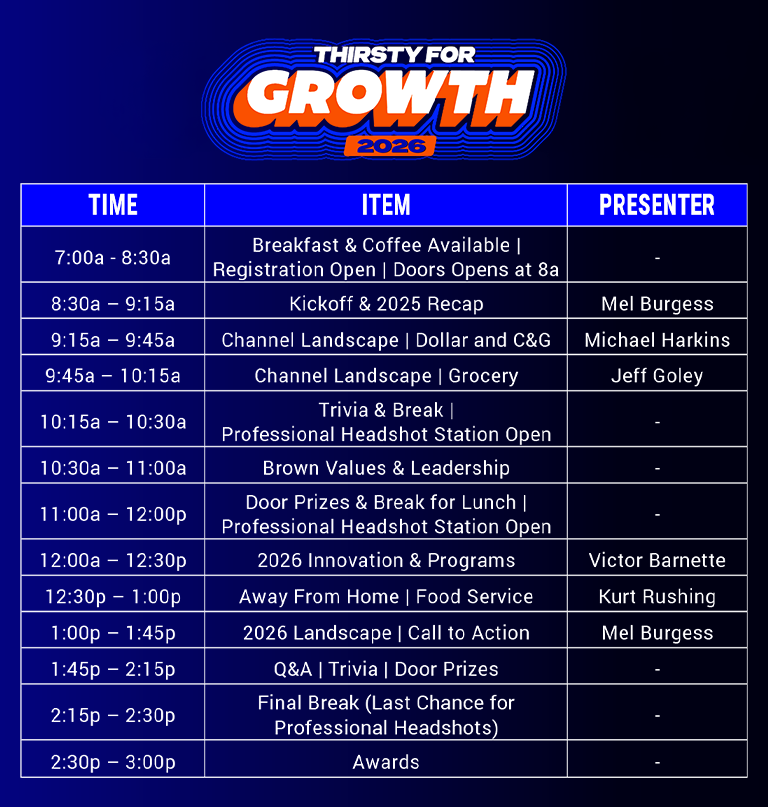 THIRSTY FOR
GROWTH
2026

| TIME | ITEM | PRESENTER |
|---|---|---|
| 7:00a - 8:30a | Breakfast & Coffee Available \| Registration Open \| Doors Opens at 8a | - |
| 8:30a – 9:15a | Kickoff & 2025 Recap | Mel Burgess |
| 9:15a – 9:45a | Channel Landscape \| Dollar and C&G | Michael Harkins |
| 9:45a – 10:15a | Channel Landscape \| Grocery | Jeff Goley |
| 10:15a – 10:30a | Trivia & Break \| Professional Headshot Station Open | - |
| 10:30a – 11:00a | Brown Values & Leadership | - |
| 11:00a – 12:00p | Door Prizes & Break for Lunch \| Professional Headshot Station Open | - |
| 12:00a – 12:30p | 2026 Innovation & Programs | Victor Barnette |
| 12:30p – 1:00p | Away From Home \| Food Service | Kurt Rushing |
| 1:00p – 1:45p | 2026 Landscape \| Call to Action | Mel Burgess |
| 1:45p – 2:15p | Q&A \| Trivia \| Door Prizes | - |
| 2:15p – 2:30p | Final Break (Last Chance for Professional Headshots) | - |
| 2:30p – 3:00p | Awards | - |